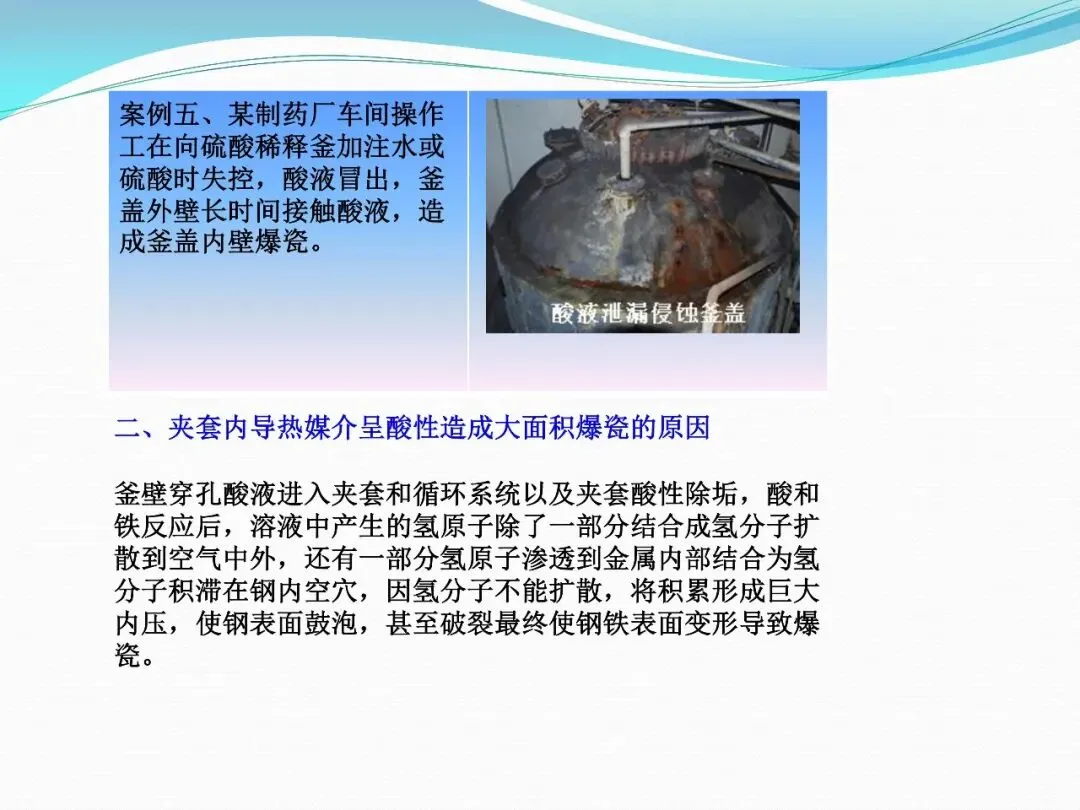 案例五、某制药厂车间操作工在向硫酸稀释釜加注水或硫酸时失控，酸液冒出，釜盖外壁长时间接触酸液，造成釜盖内壁爆瓷。

酸液泄漏侵蚀釜盖

二、夹套内导热媒介呈酸性造成大面积爆瓷的原因

釜壁穿孔酸液进入夹套和循环系统以及夹套酸性除垢，酸和铁反应后，溶液中产生的氢原子除了一部分结合成氢分子扩散到空气中外，还有一部分氢原子渗透到金属内部结合为氢分子积滞在钢内空穴，因氢分子不能扩散，将积累形成巨大内压，使钢表面鼓泡，甚至破裂最终使钢铁表面变形导致爆瓷。